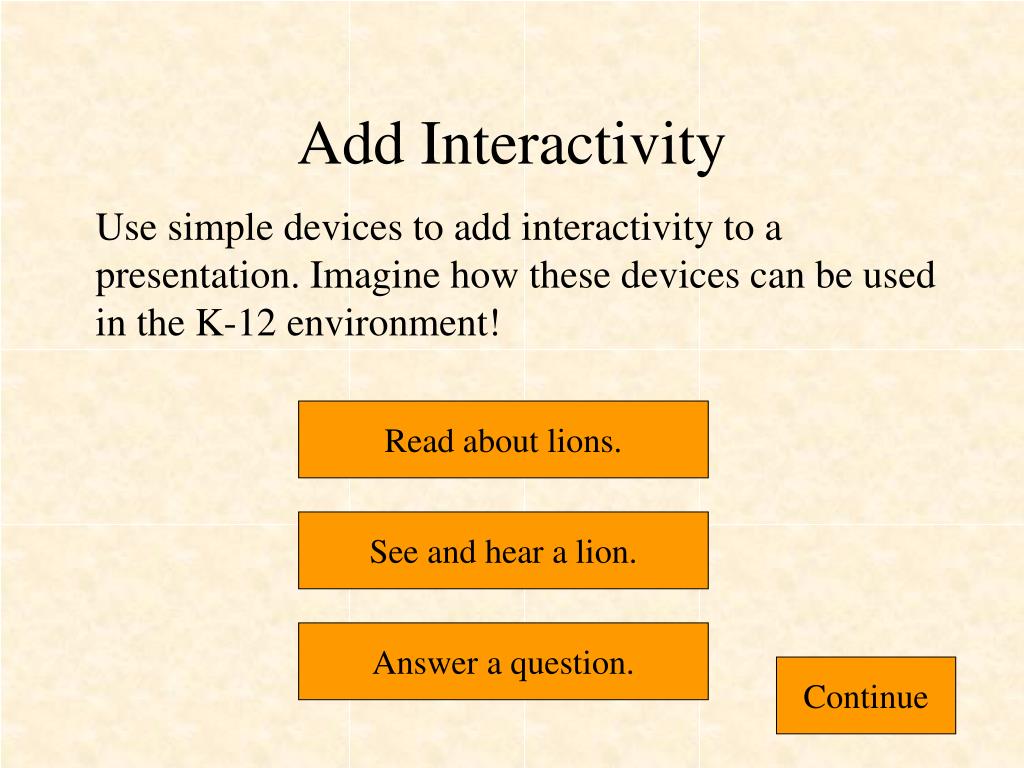 Add Interactivity

Use simple devices to add interactivity to a presentation. Imagine how these devices can be used in the K-12 environment!

Read about lions.

See and hear a lion.

Answer a question.

Continue